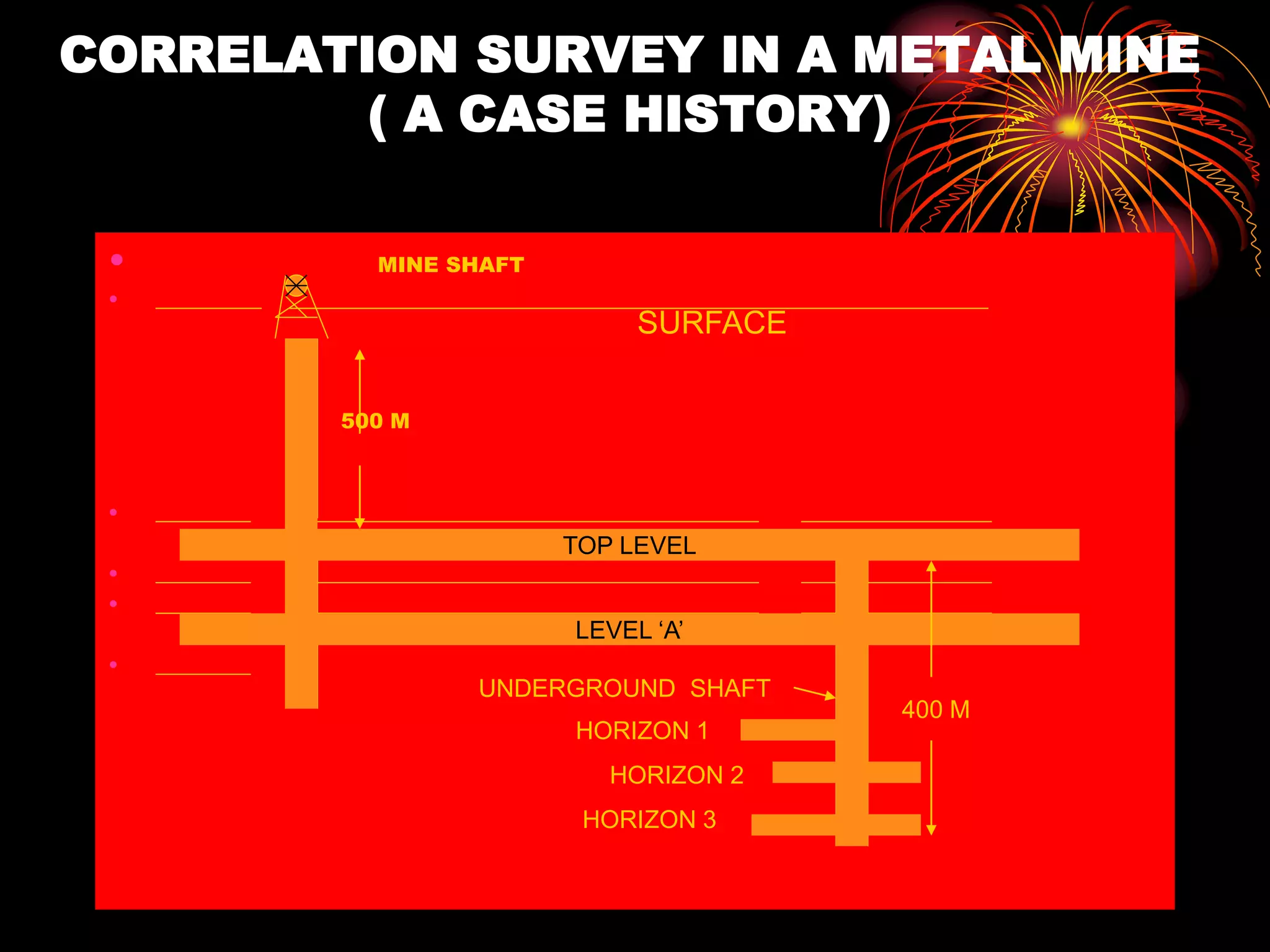 CORRELATION SURVEY IN A METAL MINE
( A CASE HISTORY)

MINE SHAFT

SURFACE

500 M

TOP LEVEL

LEVEL ‘A’

UNDERGROUND SHAFT

400 M

HORIZON 1

HORIZON 2

HORIZON 3